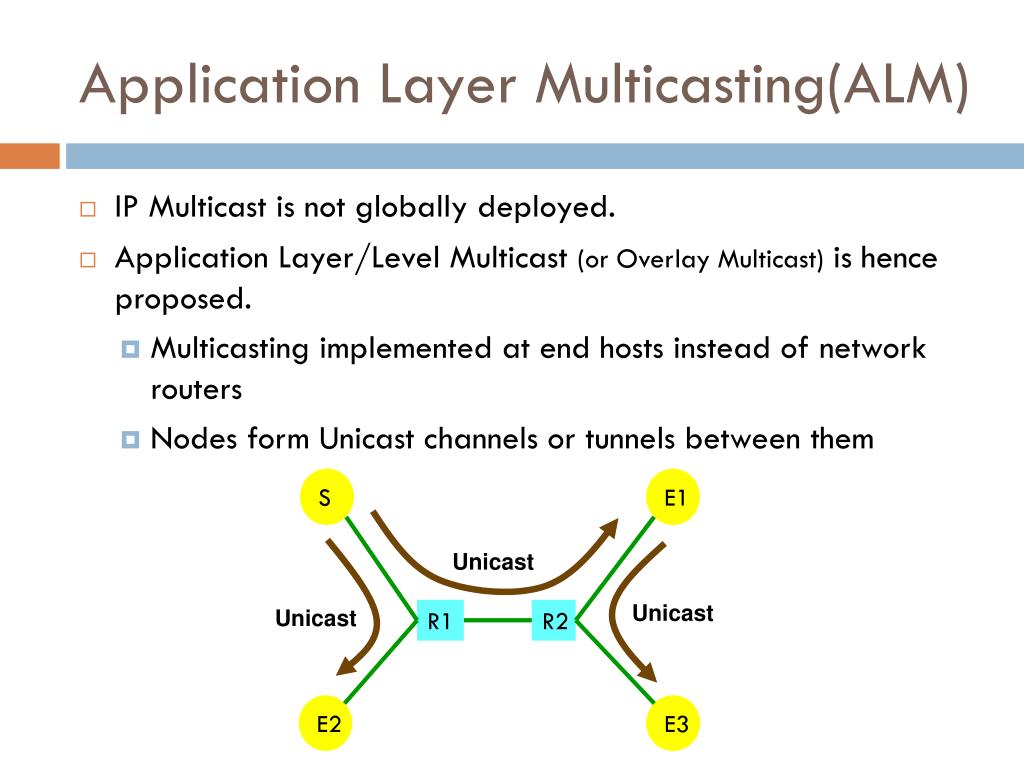 Application Layer Multicasting(ALM)

IP Multicast is not globally deployed.

Application Layer/Level Multicast (or Overlay Multicast) is hence proposed.

Multicasting implemented at end hosts instead of network routers

Nodes form Unicast channels or tunnels between them

S

E1

Unicast

Unicast

R1

R2

Unicast

E2

E3